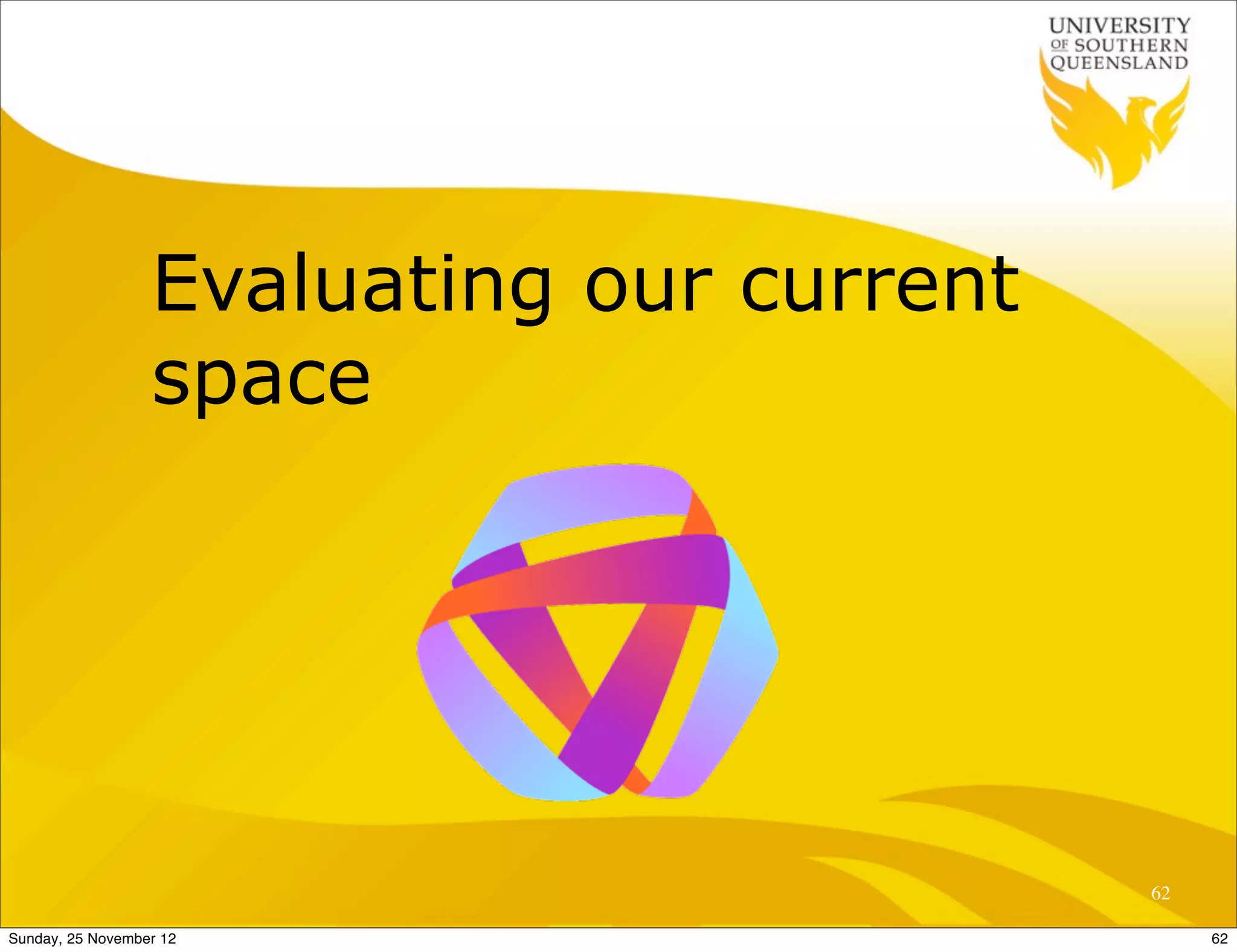 UNIVERSITY
OF SOUTHERN
QUEENSLAND

Evaluating our current space

62

Sunday, 25 November 12

62